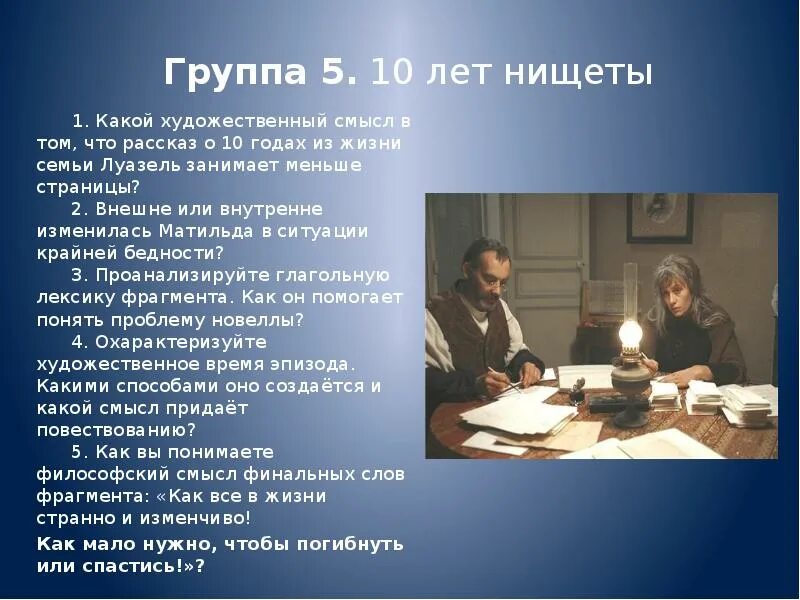 Группа 5. 10 лет нищеты

1. Какой художественный смысл в том, что рассказ о 10 годах из жизни семьи Луазель занимает меньше страницы?

2. Внешне или внутренне изменилась Матильда в ситуации крайней бедности?

3. Проанализируйте глагольную лексику фрагмента. Как он помогает понять проблему новеллы?

4. Охарактеризуйте художественное время эпизода. Какими способами оно создаётся и какой смысл придаёт повествованию?

5. Как вы понимаете философский смысл финальных слов фрагмента: «Как все в жизни странно и изменчиво!

Как мало нужно, чтобы погибнуть или спастись!»?